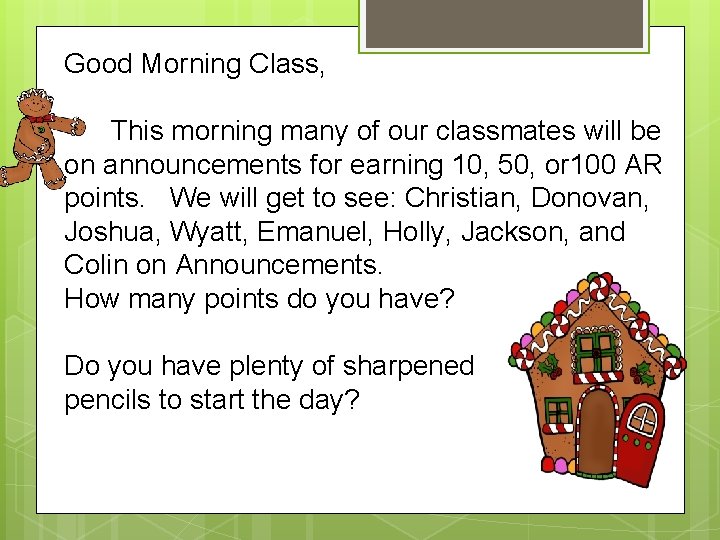 Good Morning Class,

This morning many of our classmates will be on announcements for earning 10, 50, or100 AR points. We will get to see: Christian, Donovan, Joshua, Wyatt, Emanuel, Holly, Jackson, and Colin on Announcements.
How many points do you have?

Do you have plenty of sharpened pencils to start the day?